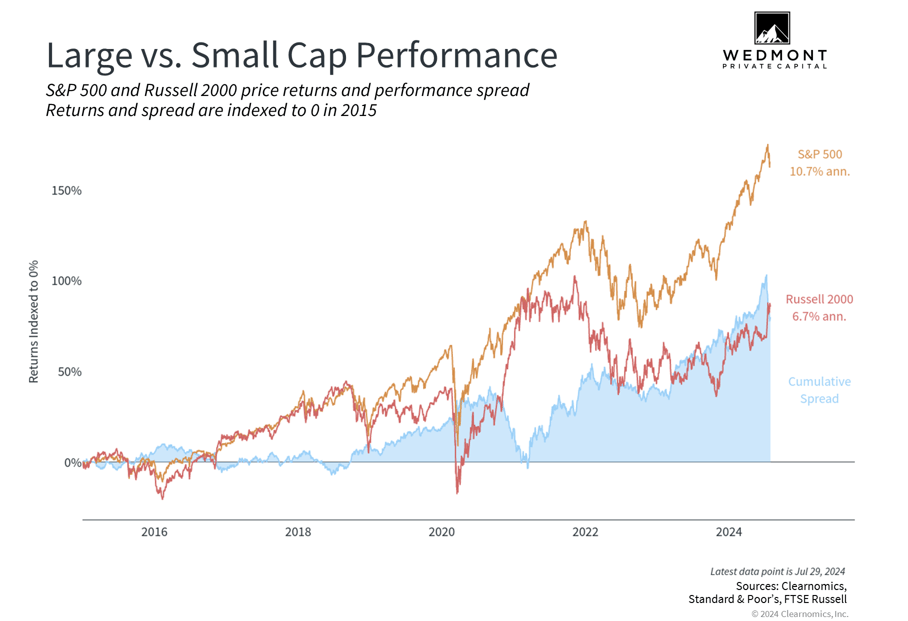 Large vs. Small Cap Performance

WEDMONT
PRIVATE CAPITAL

S&P 500 and Russell 2000 price returns and performance spread
Returns and spread are indexed to 0 in 2015

Returns Indexed to 0%

150%
100%
50%
0%

S&P 500
10.7% ann.

Russell 2000
6.7% ann.

Cumulative
Spread

2016
2018
2020
2022
2024

Latest data point is Jul 29, 2024
Sources: Clearnomics, Standard & Poor's, FTSE Russell
© 2024 Clearnomics, Inc.